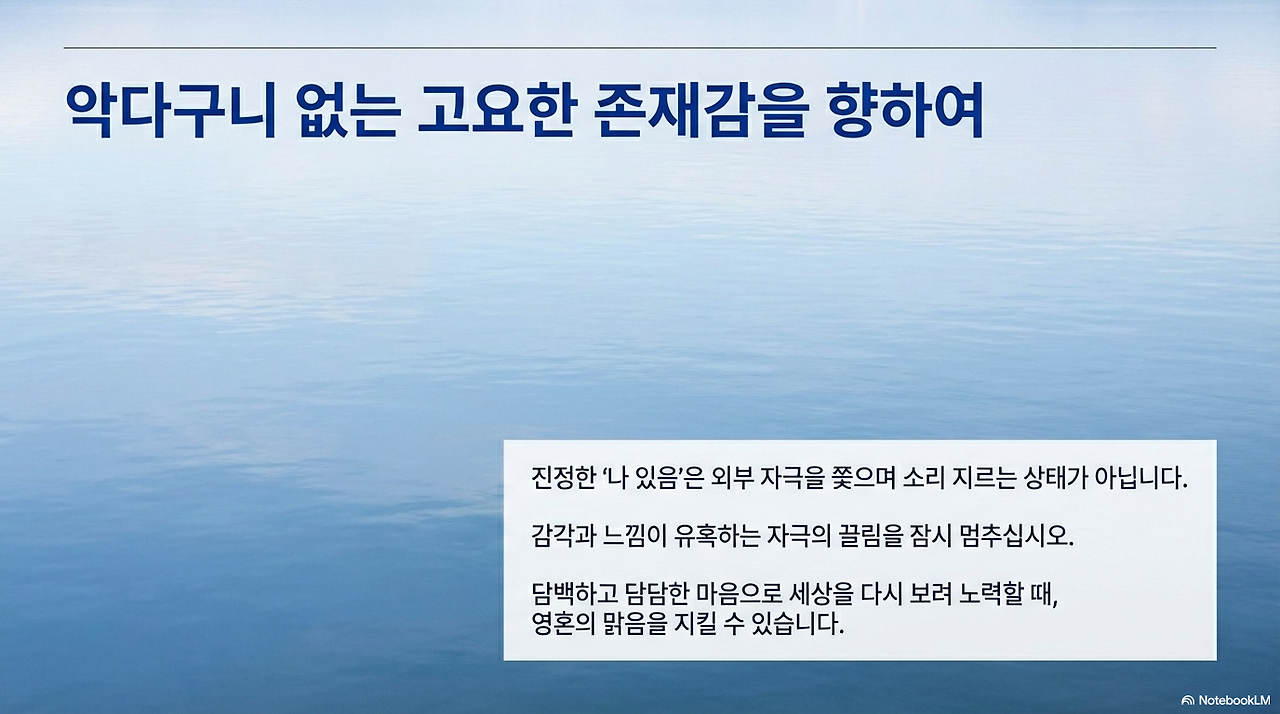 악다구니 없는 고요한 존재감을 향하여

진정한 ‘나 있음’은 외부 자극을 쫓으며 소리 지르는 상태가 아닙니다.

감각과 느낌이 유혹하는 자극의 끌림을 잠시 멈추십시오.

담백하고 담담한 마음으로 세상을 다시 보려 노력할 때, 영혼의 맑음을 지킬 수 있습니다.

NotebookLM